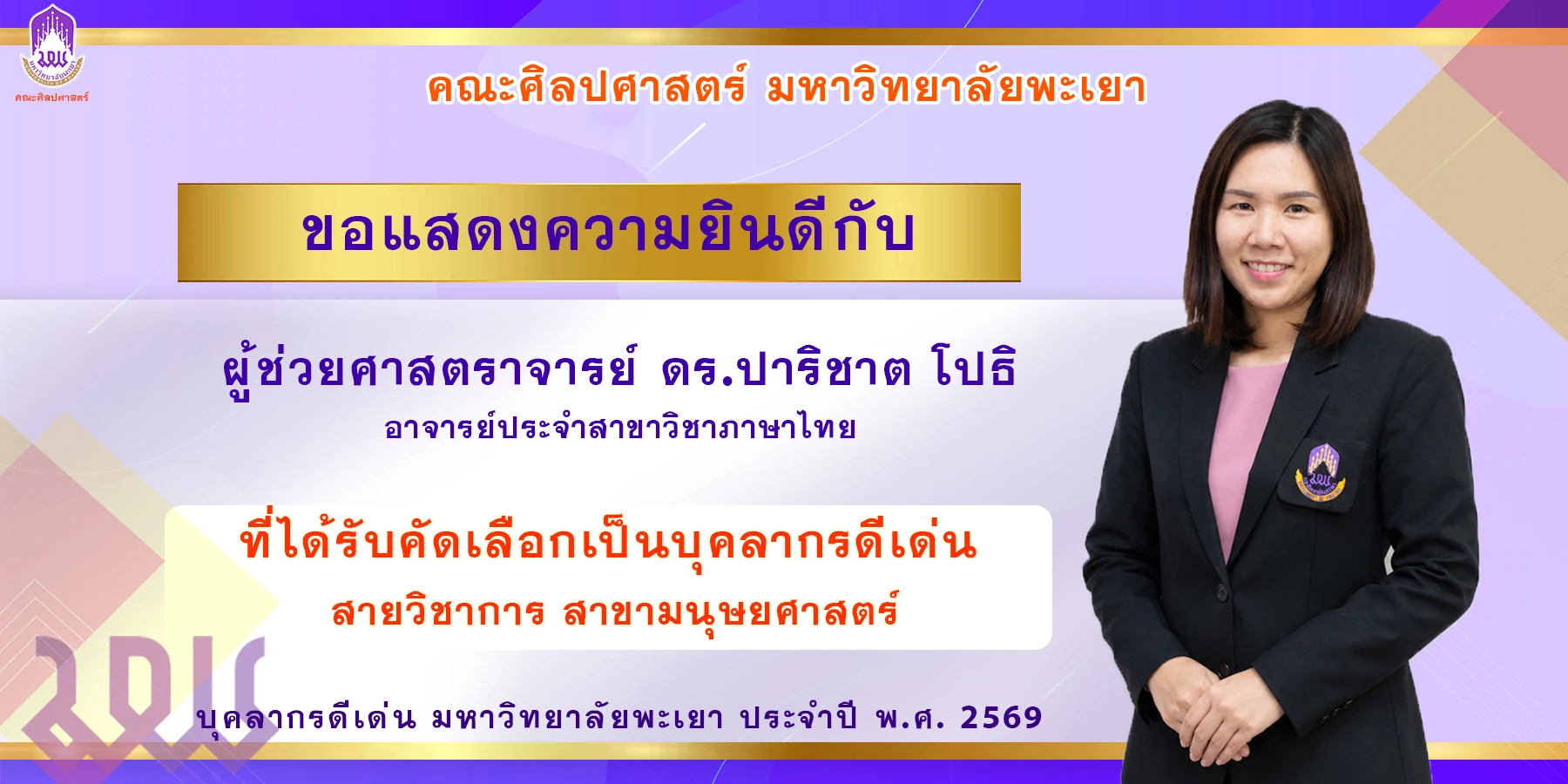 มหาวิทยาลัยพะเยา
คณะศิลปศาสตร์

คณะศิลปศาสตร์ มหาวิทยาลัยพะเยา

ขอแสดงความยินดีกับ

ผู้ช่วยศาสตราจารย์ ดร.ปาริชาต โปธิ

อาจารย์ประจำสาขาวิชาภาษาไทย

ที่ได้รับคัดเลือกเป็นบุคลากรดีเด่น

สายวิชาการ สาขามนุษยศาสตร์

บุคลากรดีเด่น มหาวิทยาลัยพะเยา ประจำปี พ.ศ. 2569